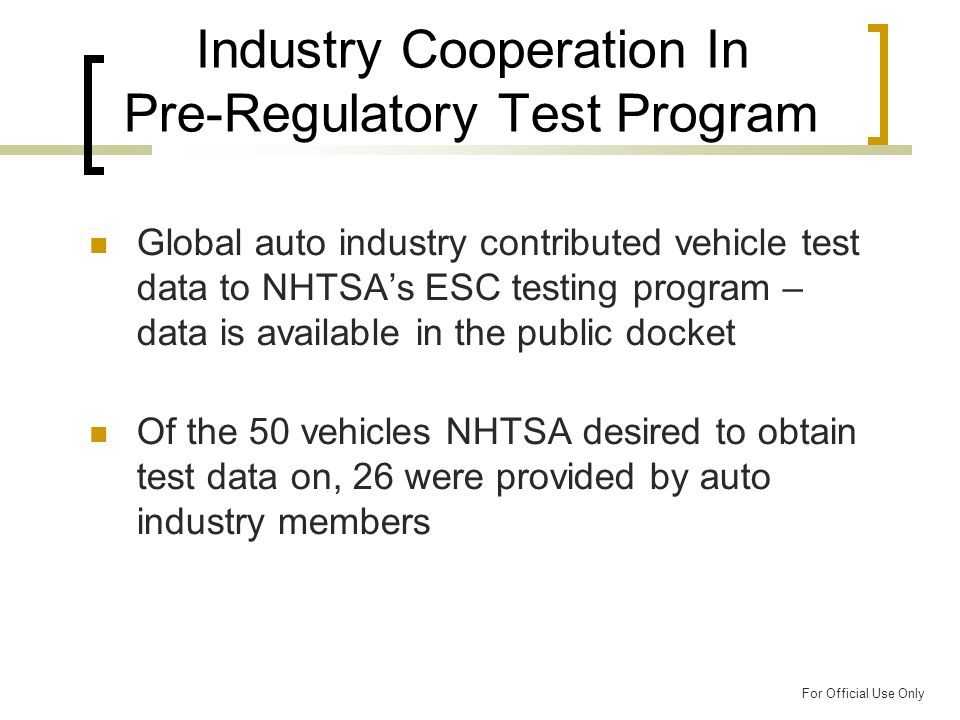 Industry Cooperation In Pre-Regulatory Test Program

Global auto industry contributed vehicle test data to NHTSA's ESC testing program – data is available in the public docket

Of the 50 vehicles NHTSA desired to obtain test data on, 26 were provided by auto industry members

For Official Use Only